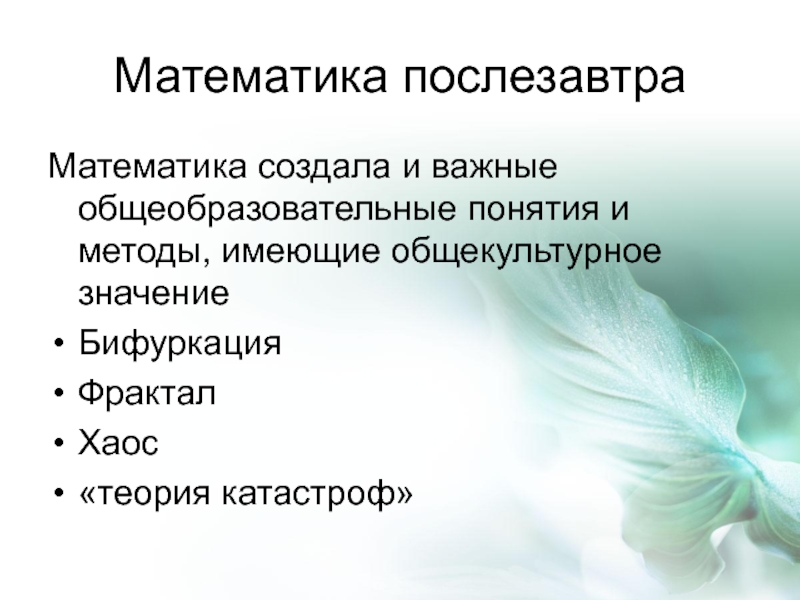 Математика послезавтра

Математика создала и важные общеобразовательные понятия и методы, имеющие общекультурное значение

• Бифуркация
• Фрактал
• Хаос
• «теория катастроф»